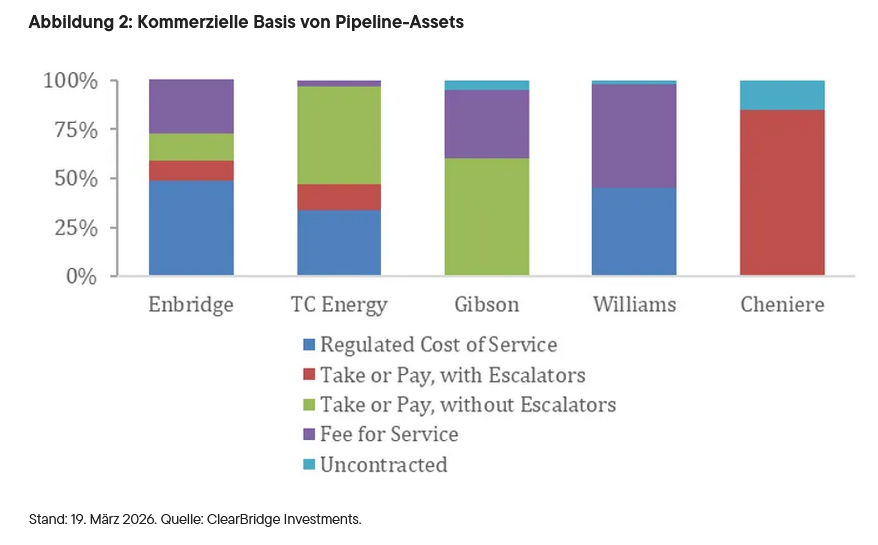 Abbildung 2: Kommerzielle Basis von Pipeline-Assets

100%
75%
50%
25%
0%

Enbridge
TC Energy
Gibson
Williams
Cheniere

Regulated Cost of Service
Take or Pay, with Escalators
Take or Pay, without Escalators
Fee for Service
Uncontracted

Stand: 19. März 2026. Quelle: ClearBridge Investments.